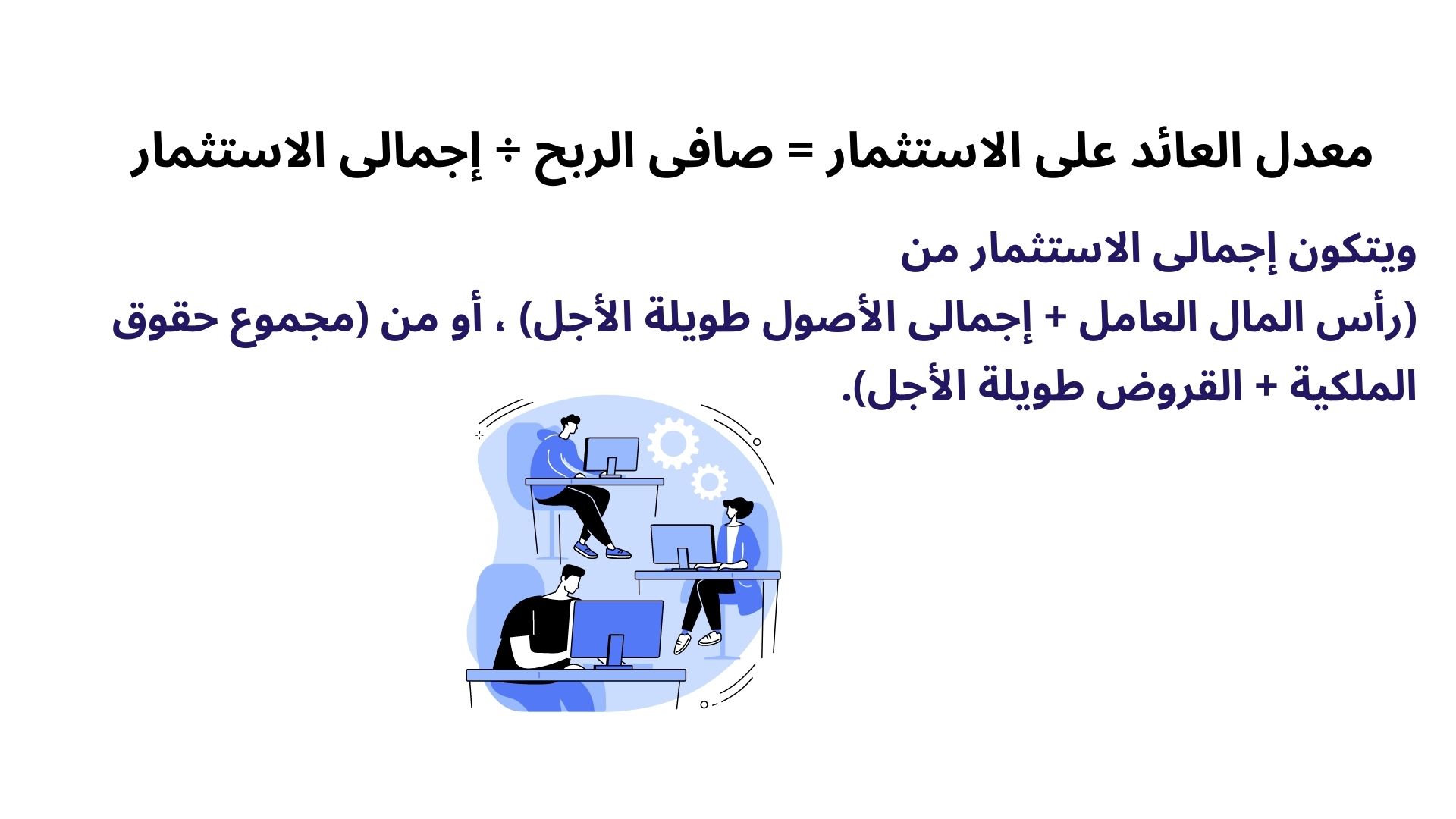 معدل العائد على الاستثمار = صافى الربح ÷ إجمالى الاستثمار

ويتكون إجمالى الاستثمار من
(رأس المال العامل + إجمالى الأصول طويلة الأجل) ، أو من (مجموع حقوق الملكية + القروض طويلة الأجل).